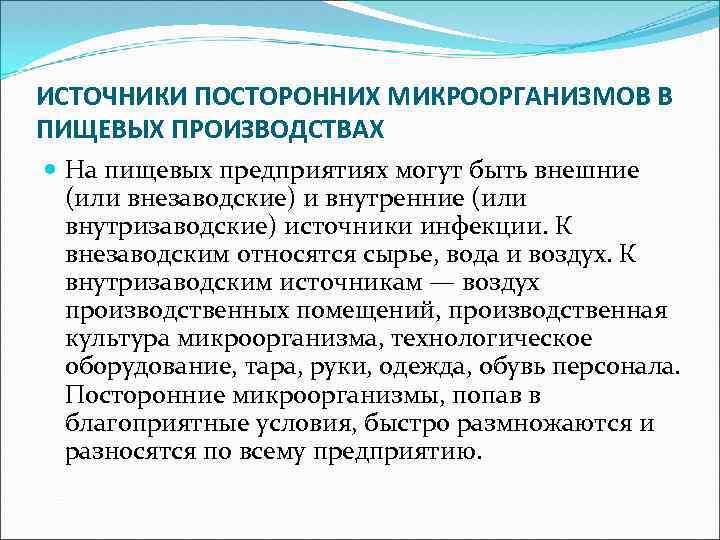 ИСТОЧНИКИ ПОСТОРОННИХ МИКРООРГАНИЗМОВ В ПИЩЕВЫХ ПРОИЗВОДСТВАХ

На пищевых предприятиях могут быть внешние (или внезаводские) и внутренние (или внутризаводские) источники инфекции. К внезаводским относятся сырье, вода и воздух. К внутризаводским источникам — воздух производственных помещений, производственная культура микроорганизма, технологическое оборудование, тара, руки, одежда, обувь персонала. Посторонние микроорганизмы, попав в благоприятные условия, быстро размножаются и разносятся по всему предприятию.